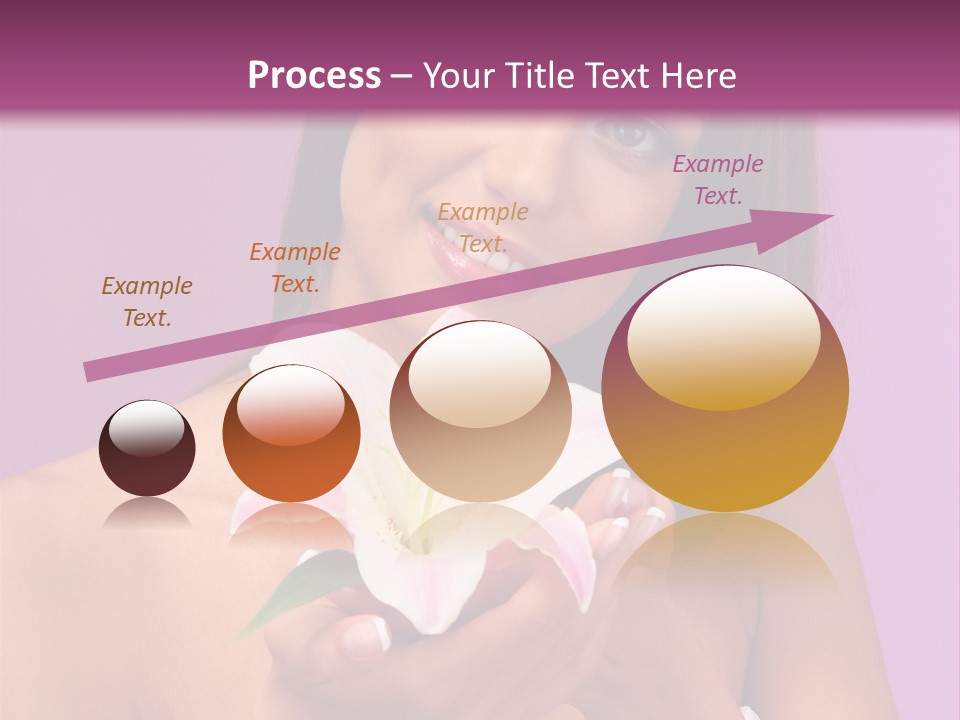 Process – Your Title Text Here

Example Text.

Example Text.

Example Text.

Example Text.